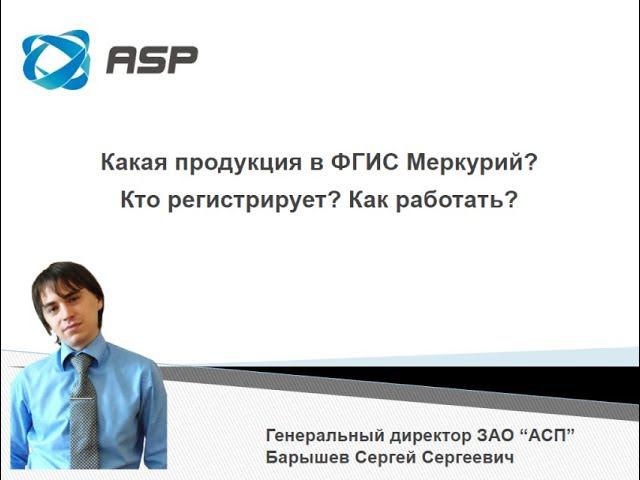 ASP

Какая продукция в ФГИС Меркурий?
Кто регистрирует? Как работать?

Генеральный директор ЗАО “АСП”
Барышев Сергей Сергеевич